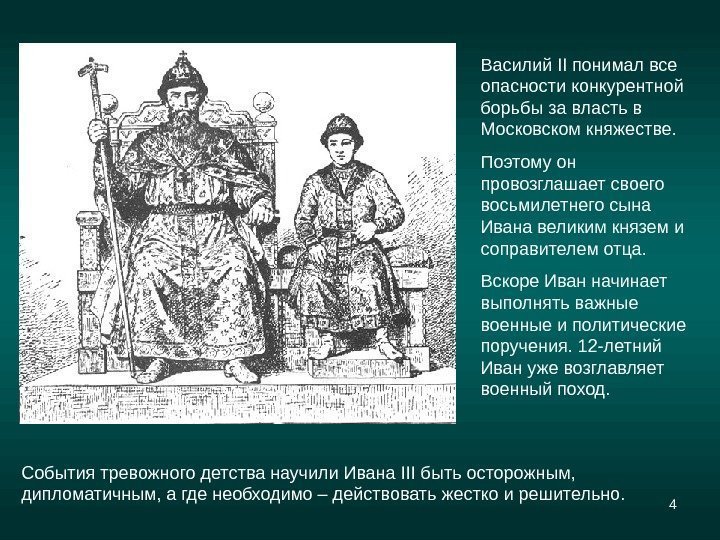 Василий II понимал все опасности конкурентной борьбы за власть в Московском княжестве.

Поэтому он провозглашает своего восьмилетнего сына Ивана великим князем и соправителем отца.

Вскоре Иван начинает выполнять важные военные и политические поручения. 12-летний Иван уже возглавляет военный поход.

События тревожного детства научили Ивана III быть осторожным, дипломатичным, а где необходимо – действовать жестко и решительно.

4